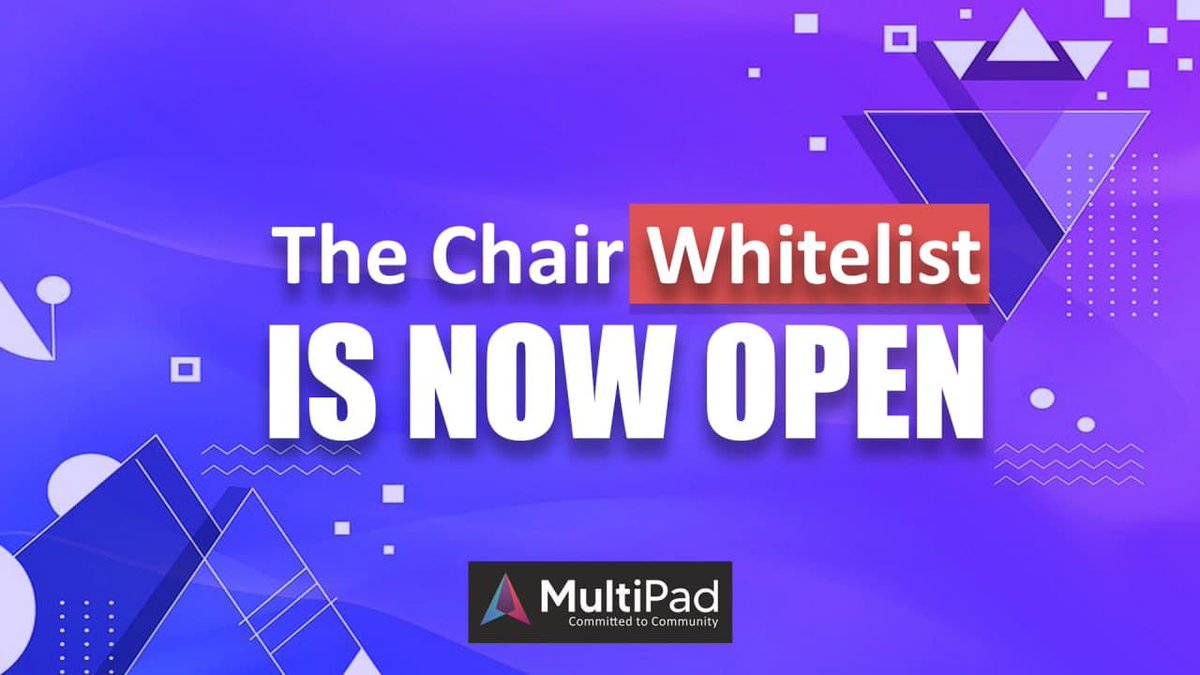 The Chair Whitelist
IS NOW OPEN

MultiPad
Committed to Community